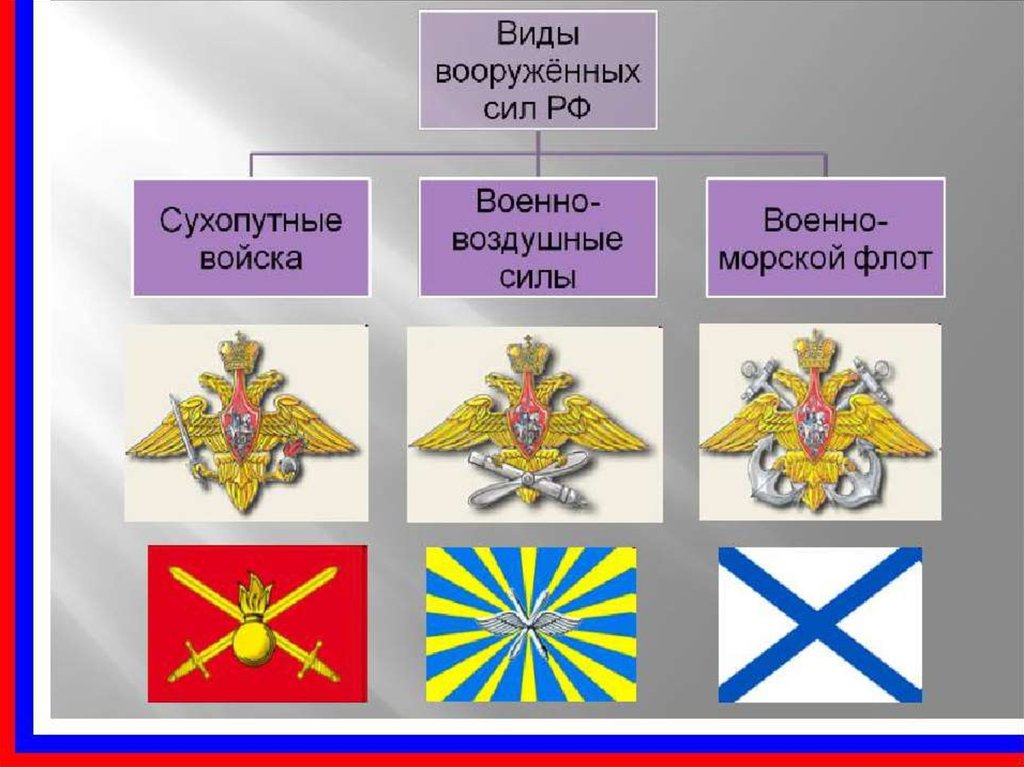 Виды вооружённых сил РФ

Сухопутные войска

Военно-воздушные силы

Военно-морской флот